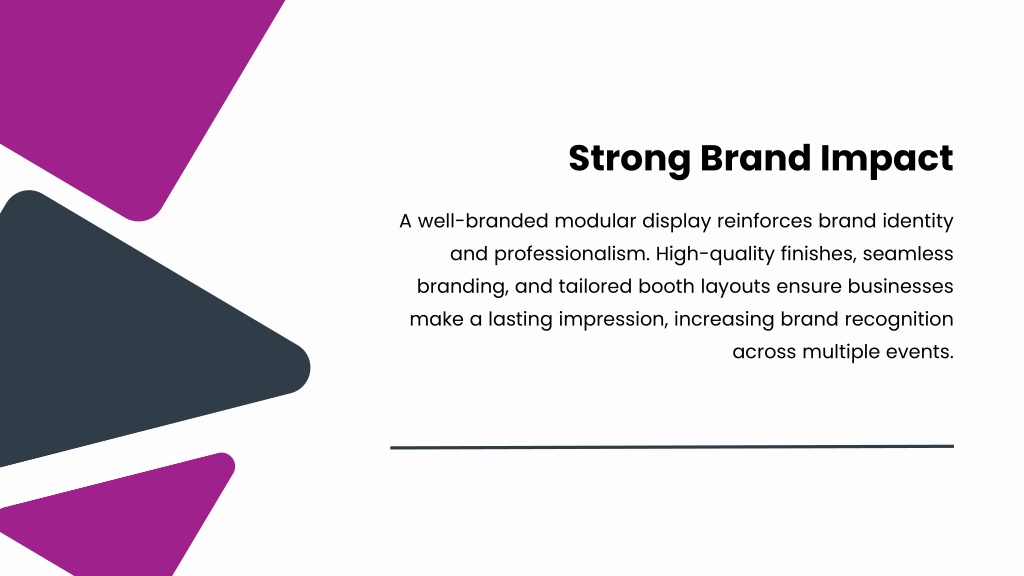 Strong Brand Impact

A well-branded modular display reinforces brand identity and professionalism. High-quality finishes, seamless branding, and tailored booth layouts ensure businesses make a lasting impression, increasing brand recognition across multiple events.